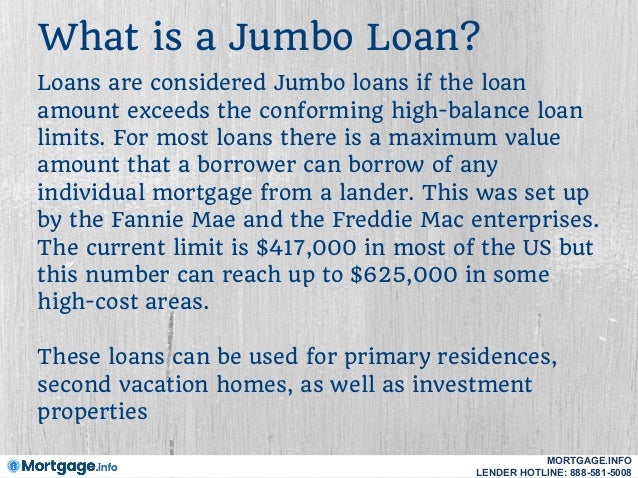 What is a Jumbo Loan?

Loans are considered Jumbo loans if the loan amount exceeds the conforming high-balance loan limits. For most loans there is a maximum value amount that a borrower can borrow of any individual mortgage from a lander. This was set up by the Fannie Mae and the Freddie Mac enterprises. The current limit is \$417,000 in most of the US but this number can reach up to \$625,000 in some high-cost areas.

These loans can be used for primary residences, second vacation homes, as well as investment properties

Mortgage.info

MORTGAGE.INFO
LENDER HOTLINE: 888-581-5008